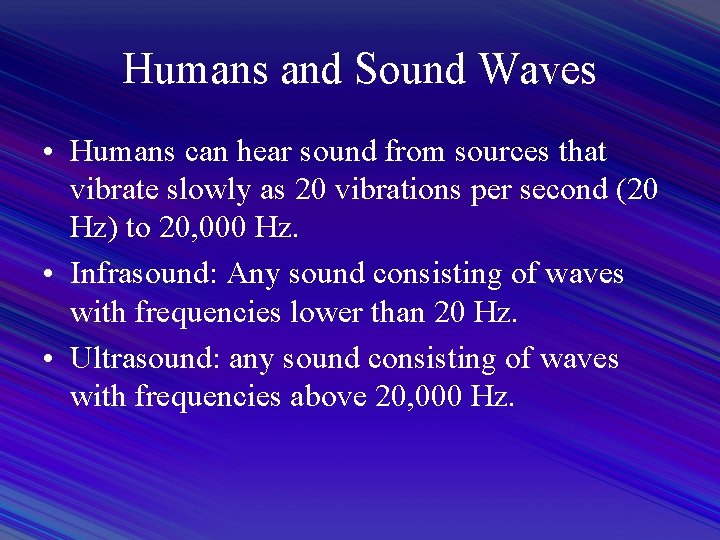 Humans and Sound Waves

• Humans can hear sound from sources that vibrate slowly as 20 vibrations per second (20 Hz) to 20,000 Hz.

• Infrasound: Any sound consisting of waves with frequencies lower than 20 Hz.

• Ultrasound: any sound consisting of waves with frequencies above 20,000 Hz.